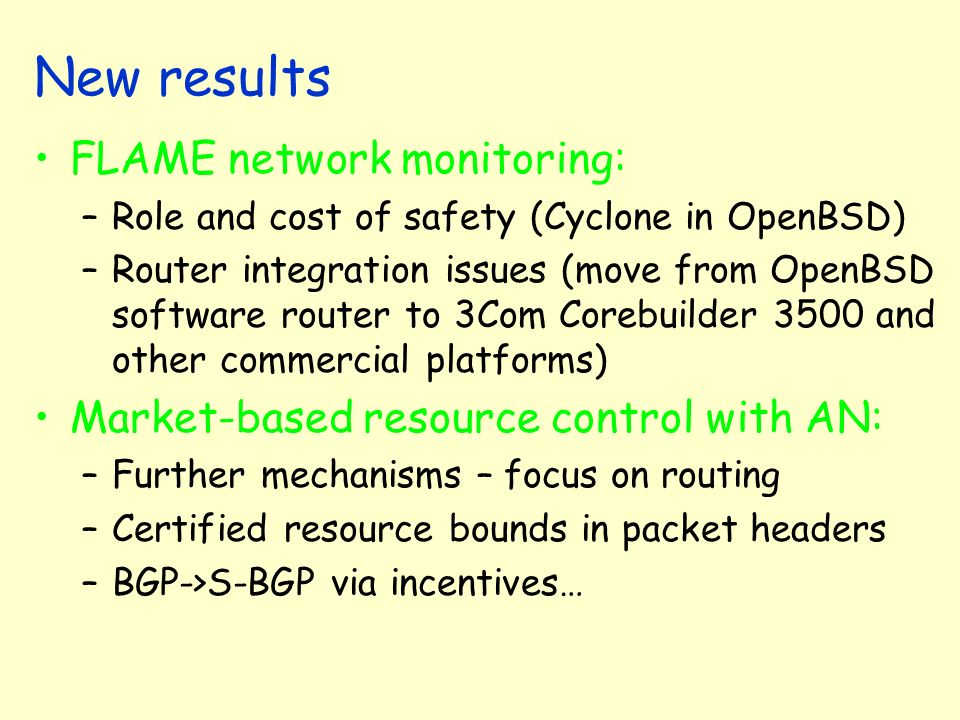 New results

• FLAME network monitoring:
  – Role and cost of safety (Cyclone in OpenBSD)
  – Router integration issues (move from OpenBSD software router to 3Com Corebuilder 3500 and other commercial platforms)

• Market-based resource control with AN:
  – Further mechanisms – focus on routing
  – Certified resource bounds in packet headers
  – BGP->S-BGP via incentives…